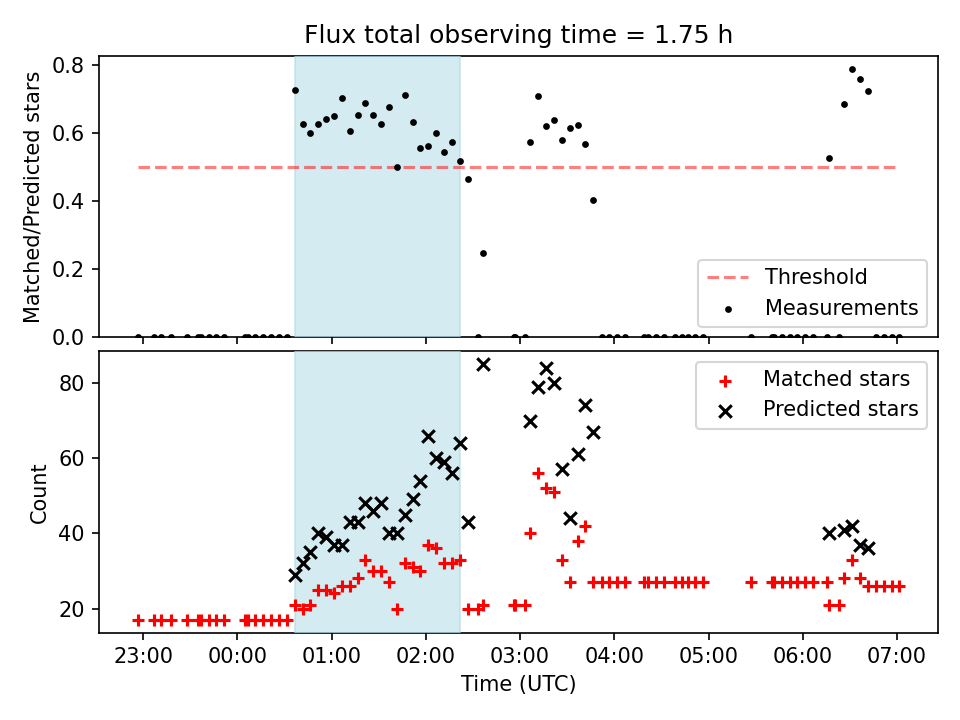 Flux total observing time = 1.75 h

Matched/Predicted stars

0.8
0.6
0.4
0.2
0.0

Threshold
Measurements

Count

80
60
40
20

Matched stars
Predicted stars

23:00
00:00
01:00
02:00
03:00
04:00
05:00
06:00
07:00

Time (UTC)